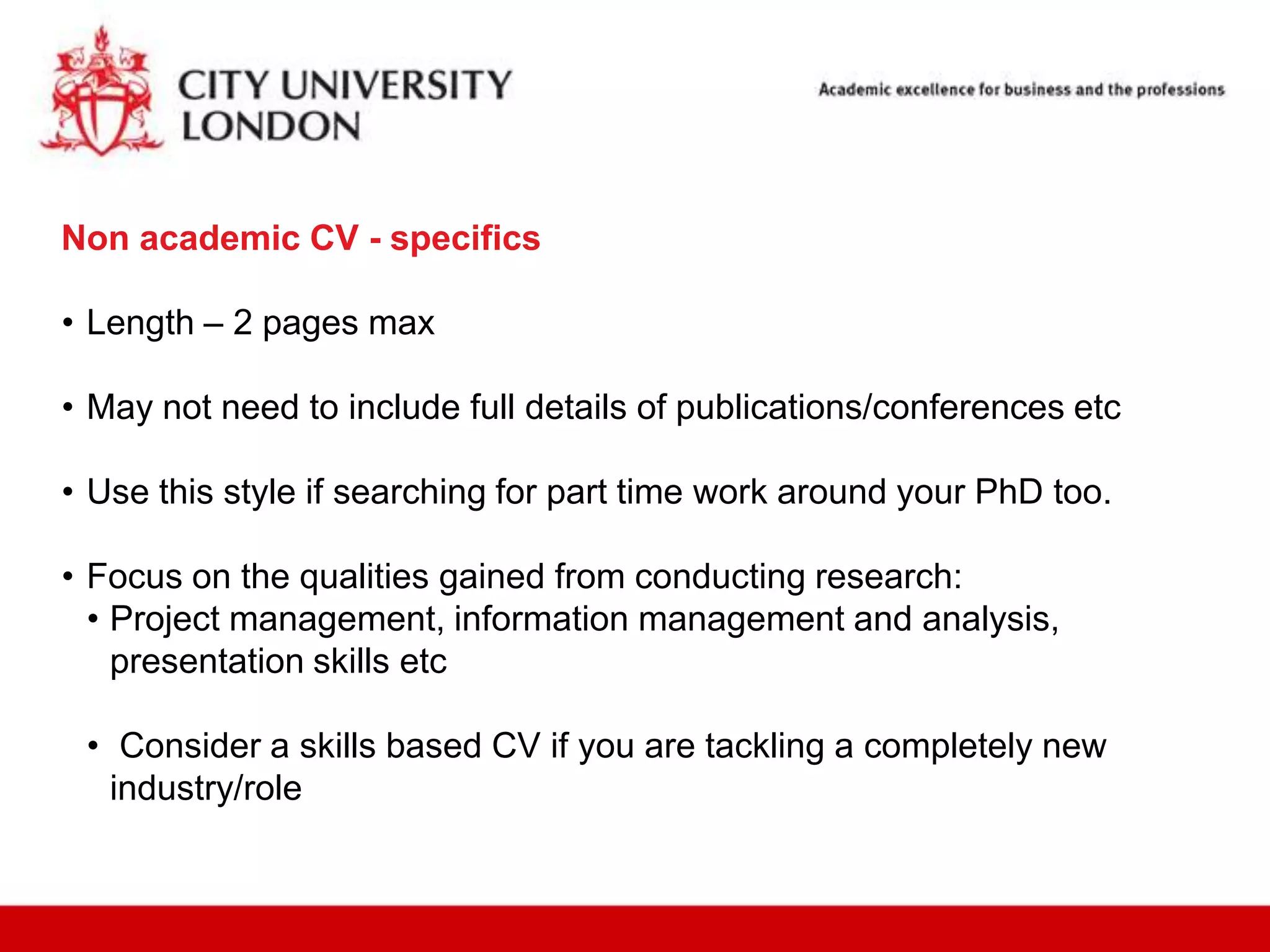 CITY UNIVERSITY LONDON

Academic excellence for business and the professions

Non academic CV - specifics

• Length – 2 pages max

• May not need to include full details of publications/conferences etc

• Use this style if searching for part time work around your PhD too.

• Focus on the qualities gained from conducting research:
  • Project management, information management and analysis, presentation skills etc

  • Consider a skills based CV if you are tackling a completely new industry/role